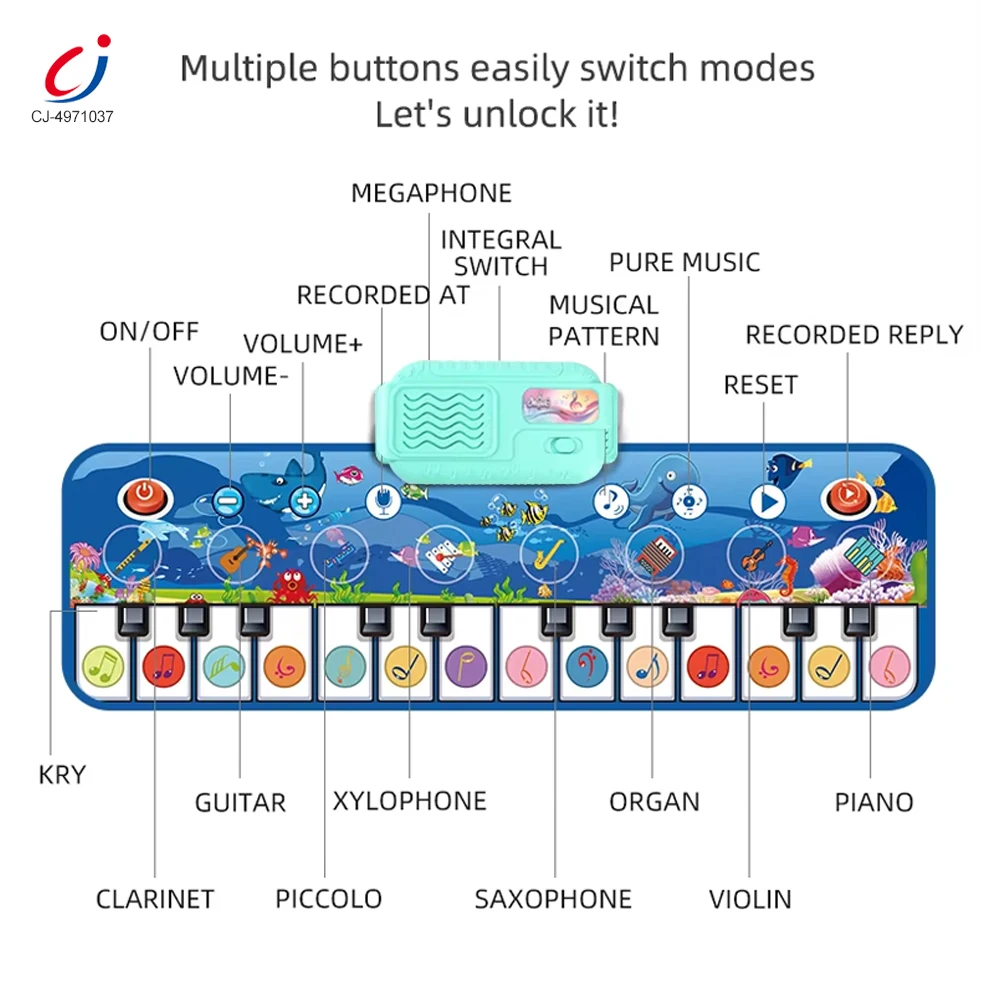 CJ-4971037

Multiple buttons easily switch modes
Let's unlock it!

MEGAPHONE
INTEGRAL SWITCH
PURE MUSIC
RECORDED AT
MUSICAL PATTERN
ON/OFF
VOLUME+
RECORDED REPLY
VOLUME-
RESET

KRY
GUITAR
XYLOPHONE
ORGAN
PIANO
CLARINET
PICCOLO
SAXOPHONE
VIOLIN